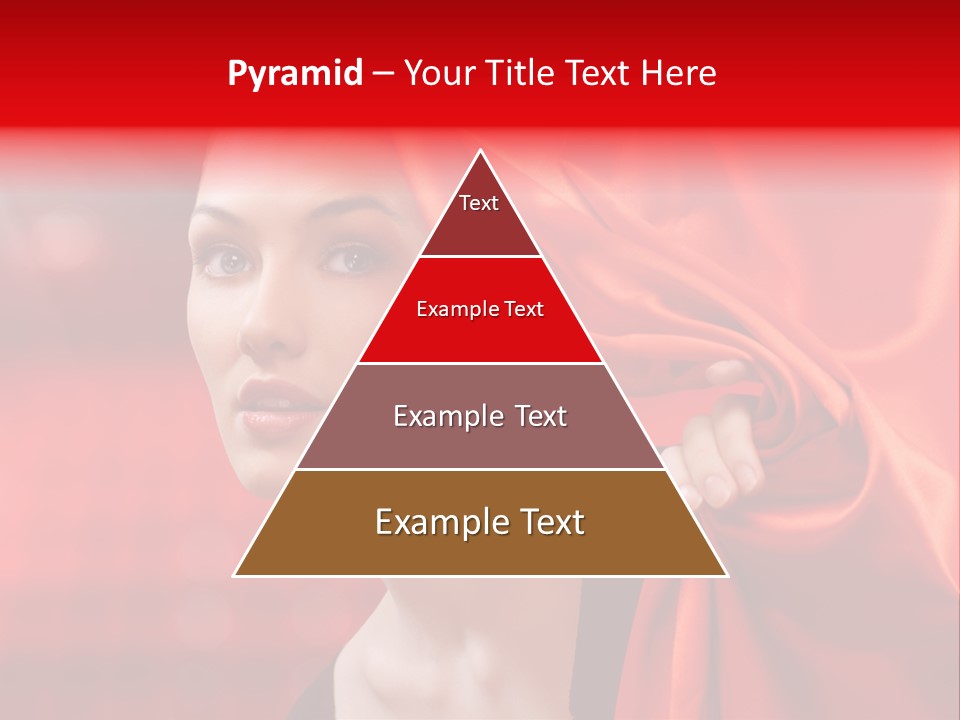 Pyramid – Your Title Text Here

Text

Example Text

Example Text

Example Text